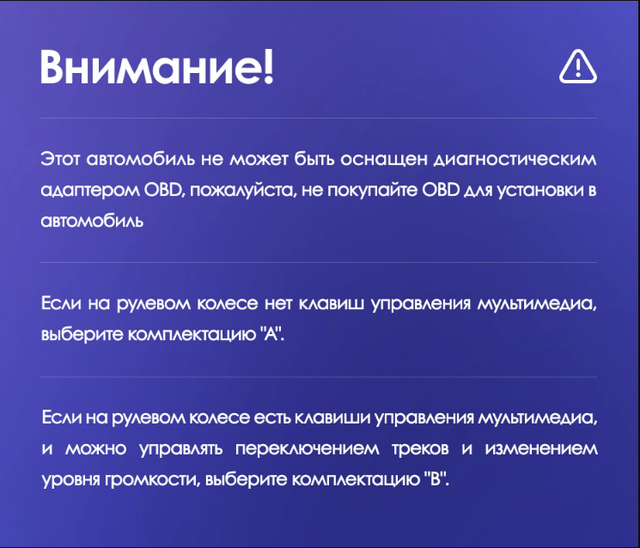 Внимание!

Этот автомобиль не может быть оснащен диагностическим адаптером OBD, пожалуйста, не покупайте OBD для установки в автомобиль

Если на рулевом колесе нет клавиш управления мультимедиа, выберите комплектацию "A".

Если на рулевом колесе есть клавиши управления мультимедиа, и можно управлять переключением треков и изменением уровня громкости, выберите комплектацию "B".